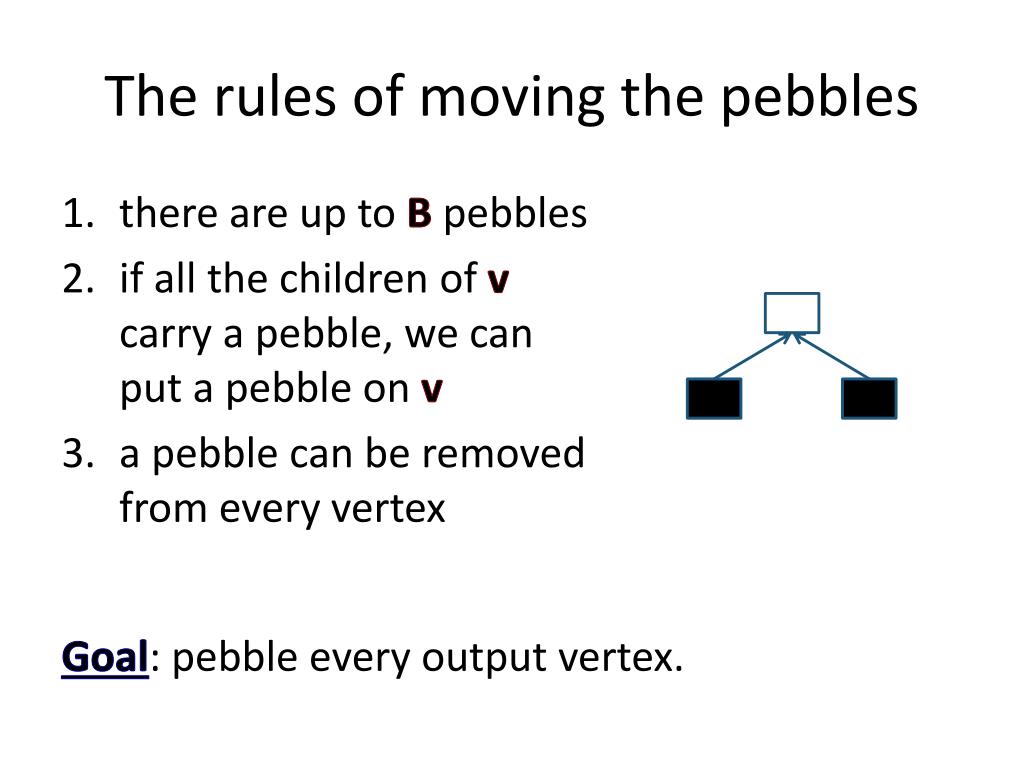 The rules of moving the pebbles

1. there are up to B pebbles
2. if all the children of v carry a pebble, we can put a pebble on v
3. a pebble can be removed from every vertex

Goal: pebble every output vertex.